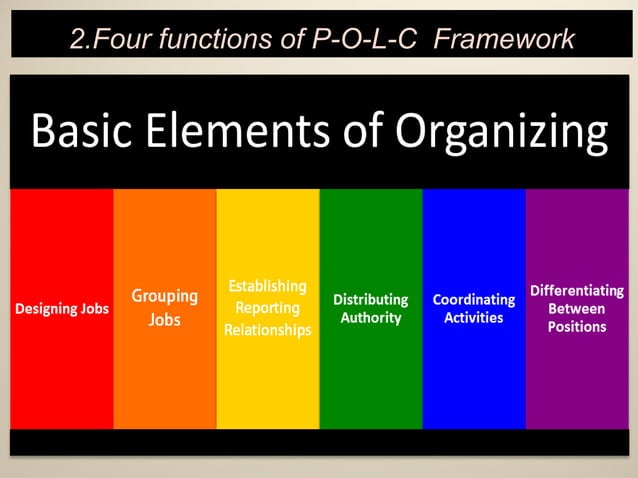 2.Four functions of P-O-L-C Framework

Basic Elements of Organizing

Designing Jobs

Grouping Jobs

Establishing Reporting Relationships

Distributing Authority

Coordinating Activities

Differentiating Between Positions